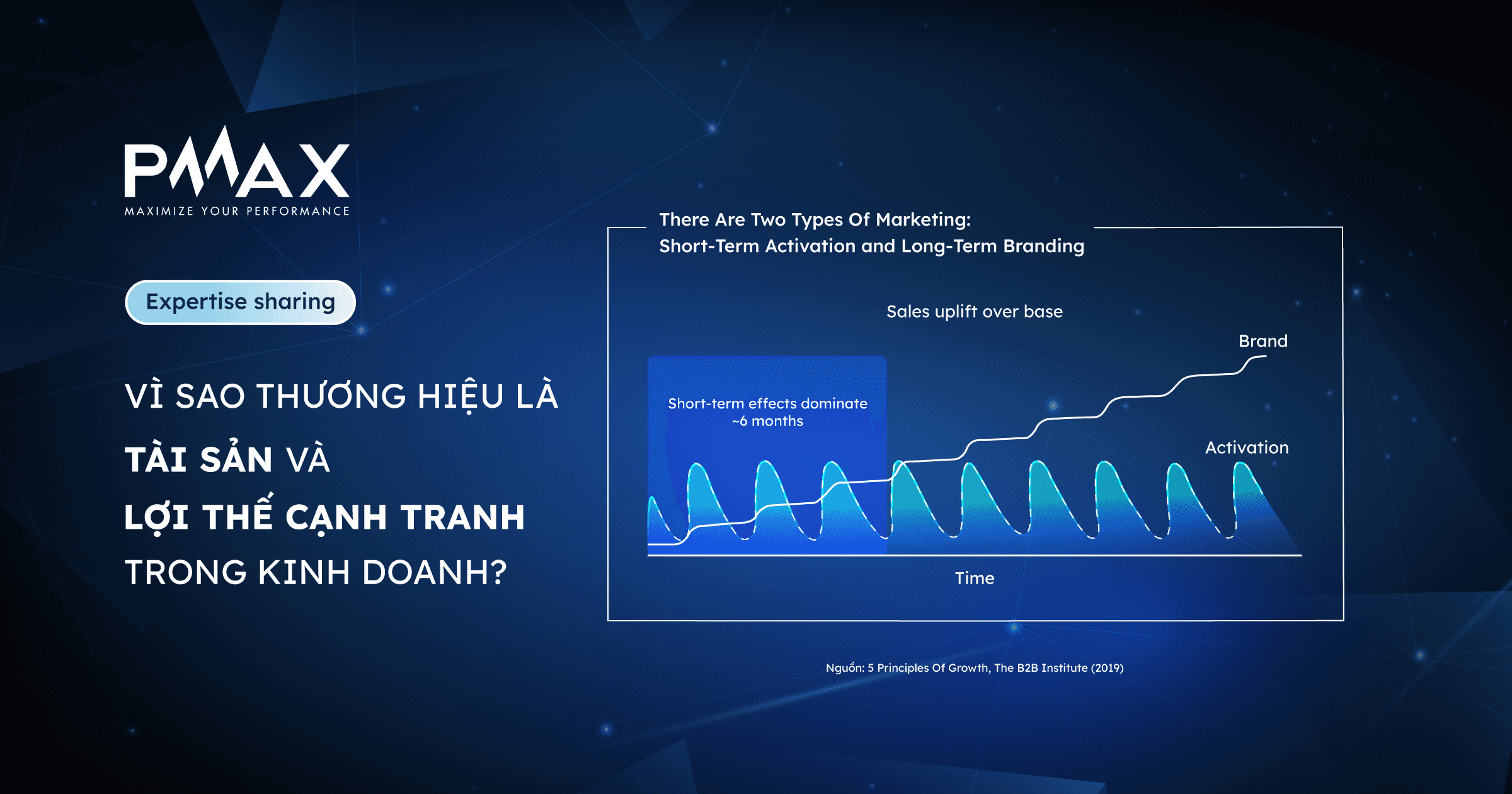 PMAX
MAXIMIZE YOUR PERFORMANCE

Expertise sharing

VÌ SAO THƯƠNG HIỆU LÀ TÀI SẢN VÀ LỢI THẾ CẠNH TRANH TRONG KINH DOANH?

There Are Two Types Of Marketing:
Short-Term Activation and Long-Term Branding

Sales uplift over base

Brand

Short-term effects dominate ~6 months

Activation

Time

Nguồn: 5 Principles Of Growth, The B2B Institute (2019)